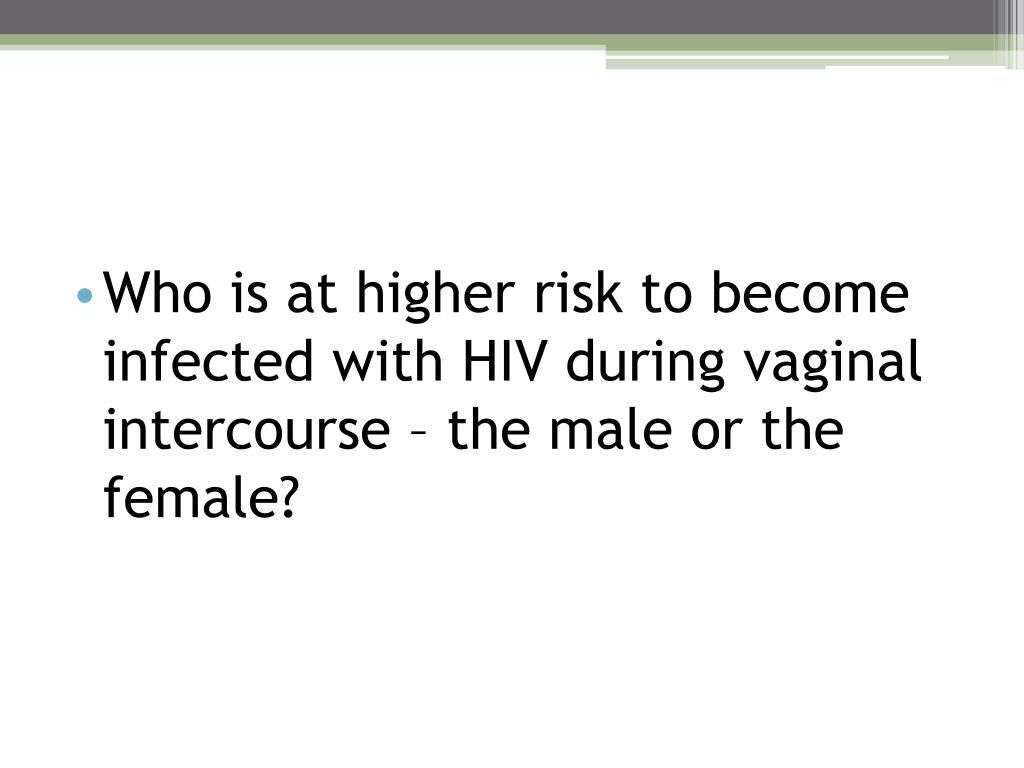 • Who is at higher risk to become infected with HIV during vaginal intercourse – the male or the female?